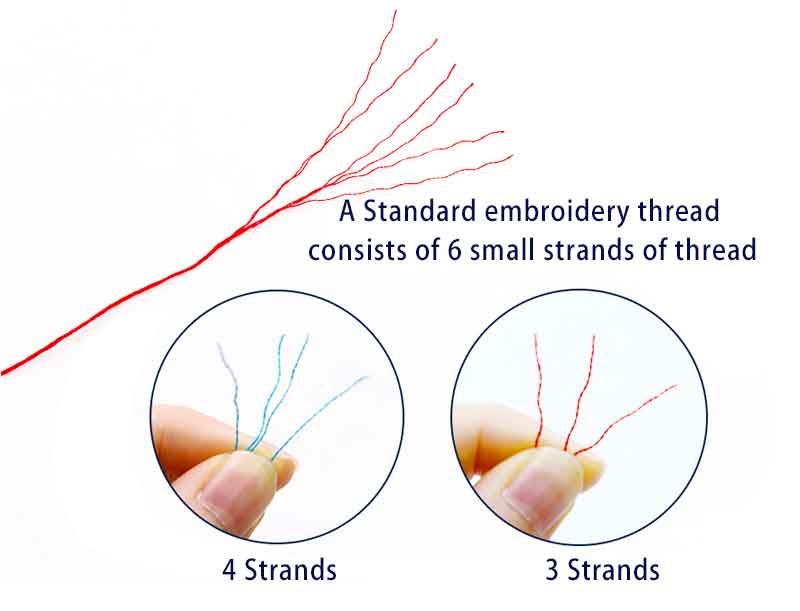 A Standard embroidery thread consists of 6 small strands of thread

4 Strands

3 Strands